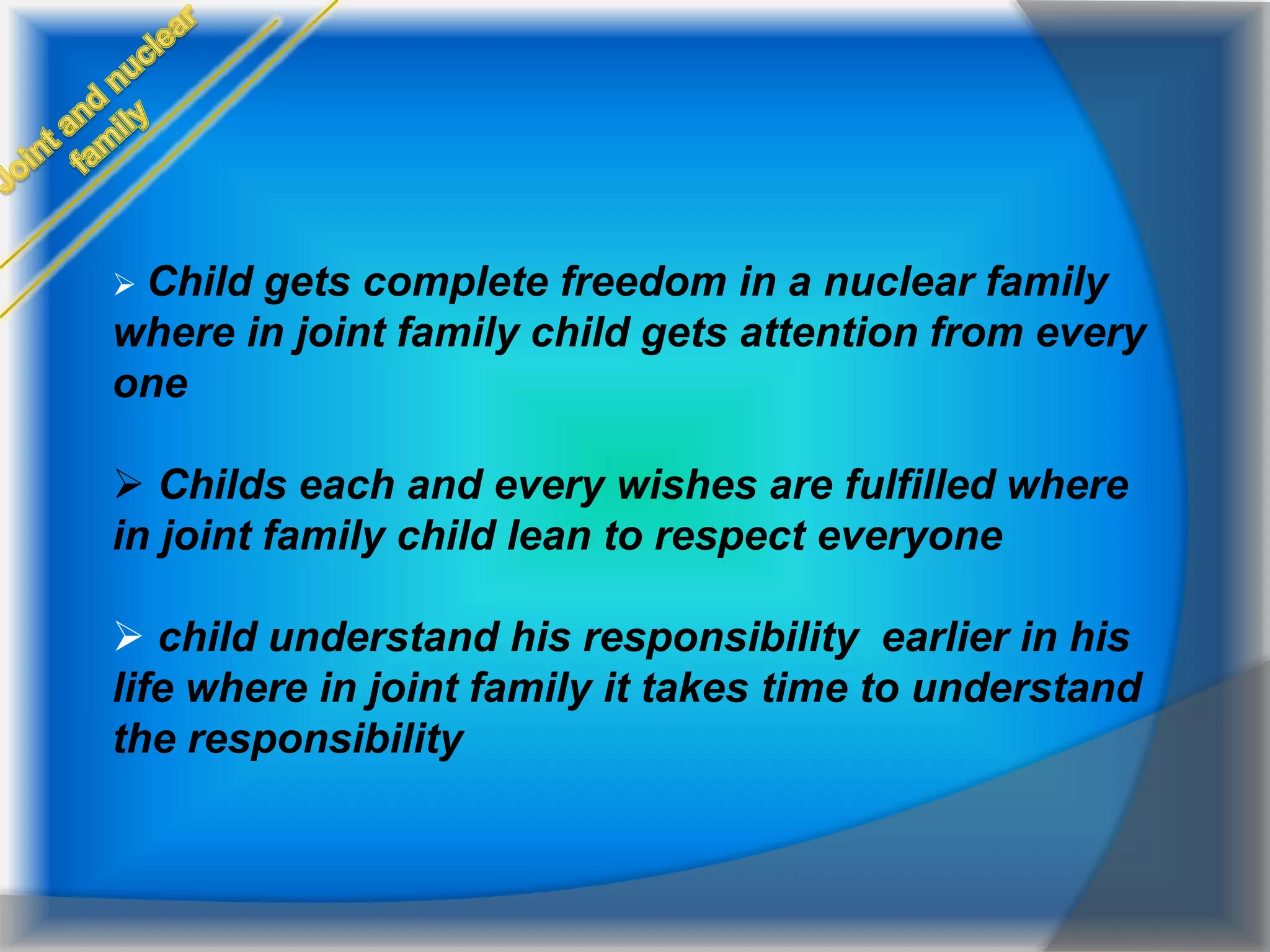 Joint and nuclear family

➢ Child gets complete freedom in a nuclear family where in joint family child gets attention from every one

➢ Childs each and every wishes are fulfilled where in joint family child lean to respect everyone

➢ child understand his responsibility earlier in his life where in joint family it takes time to understand the responsibility